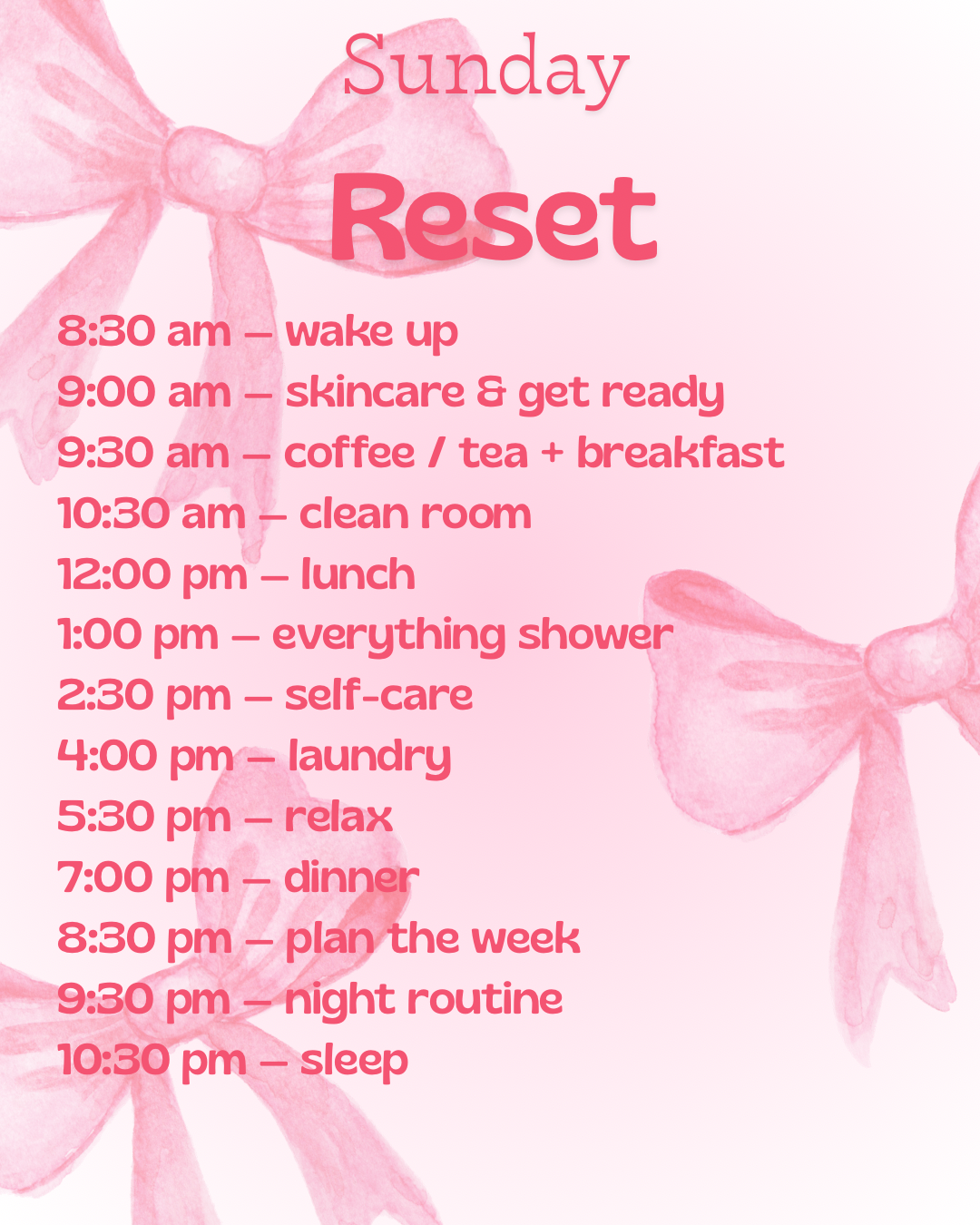 Sunday

Reset

8:30 am – wake up
9:00 am – skincare & get ready
9:30 am – coffee / tea + breakfast
10:30 am – clean room
12:00 pm – lunch
1:00 pm – everything shower
2:30 pm – self-care
4:00 pm – laundry
5:30 pm – relax
7:00 pm – dinner
8:30 pm – plan the week
9:30 pm – night routine
10:30 pm – sleep